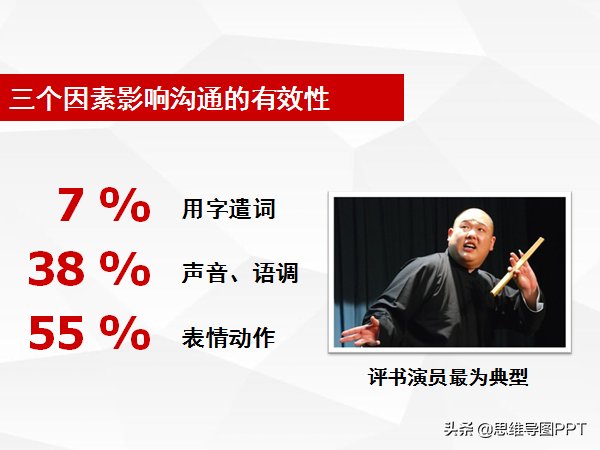 三个因素影响沟通的有效性

7 % 用字遣词

38 % 声音、语调

55 % 表情动作

评书演员最为典型

头条 @思维导图PPT